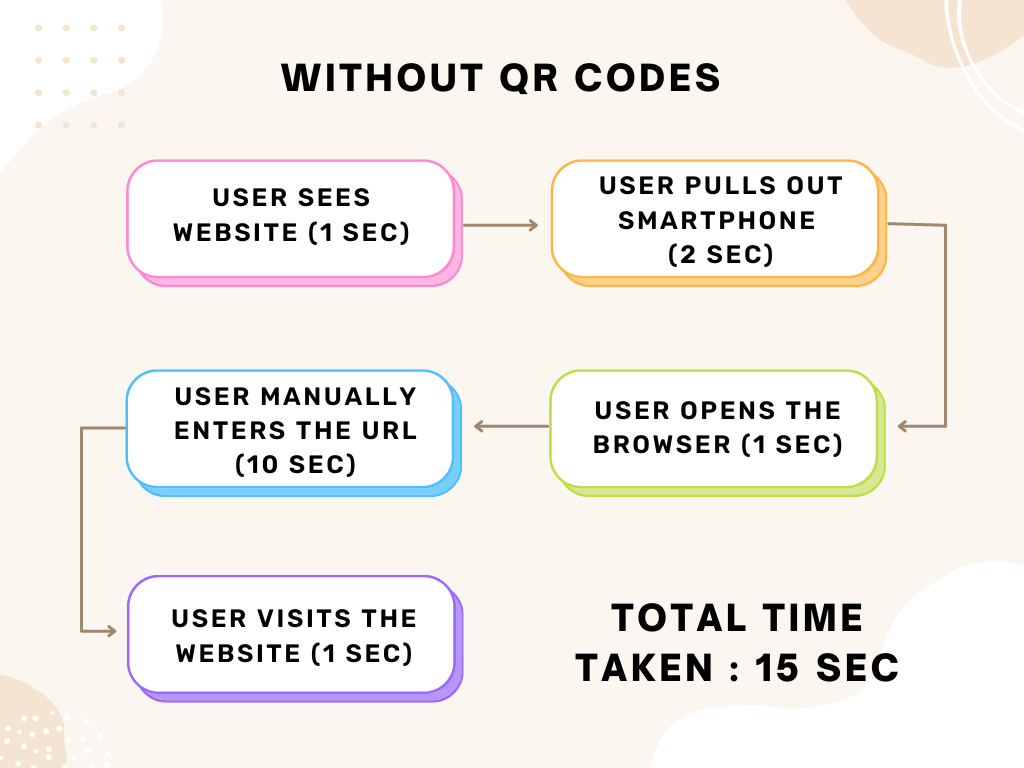 WITHOUT QR CODES

USER SEES WEBSITE (1 SEC)

USER PULLS OUT SMARTPHONE (2 SEC)

USER OPENS THE BROWSER (1 SEC)

USER MANUALLY ENTERS THE URL (10 SEC)

USER VISITS THE WEBSITE (1 SEC)

TOTAL TIME TAKEN : 15 SEC